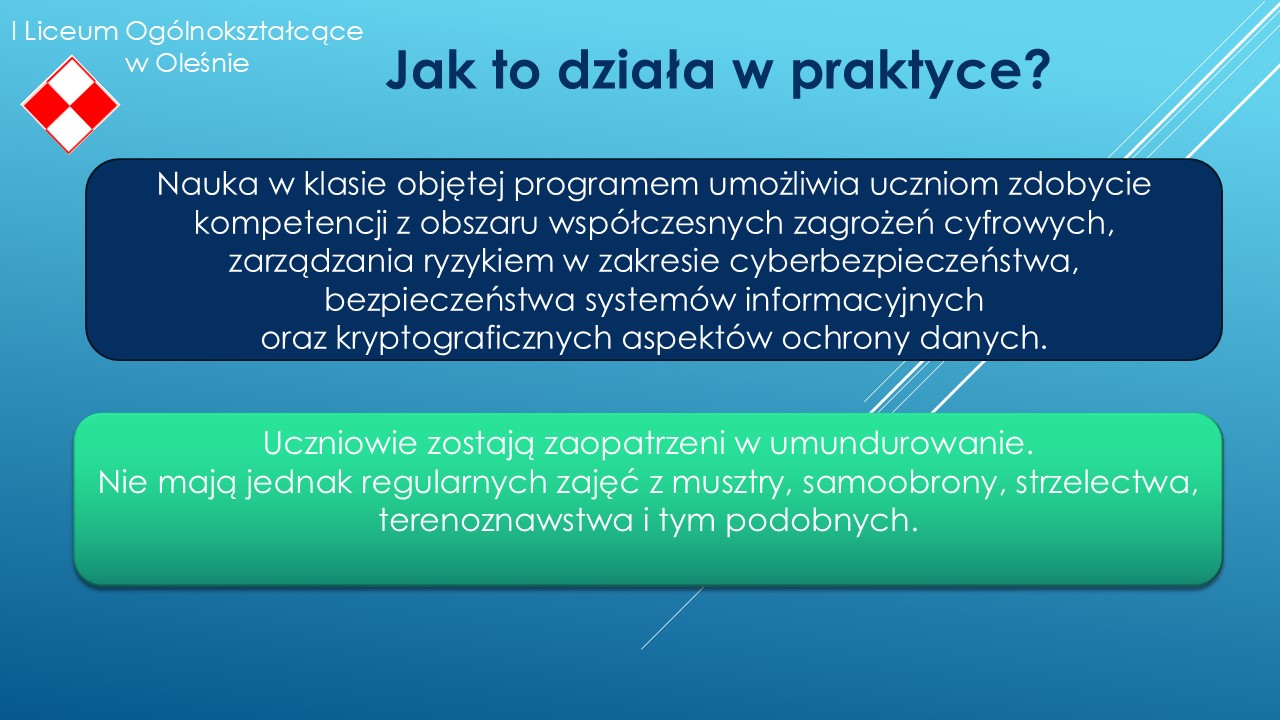 I Liceum Ogólnokształcące w Oleśnie

Jak to działa w praktyce?

Nauka w klasie objętej programem umożliwia uczniom zdobycie kompetencji z obszaru współczesnych zagrożeń cyfrowych, zarządzania ryzykiem w zakresie cyberbezpieczeństwa, bezpieczeństwa systemów informacyjnych oraz kryptograficznych aspektów ochrony danych.

Uczniowie zostają zaopatrzeni w umundurowanie. Nie mają jednak regularnych zajęć z musztry, samoobrony, strzelectwa, terenoznawstwa i tym podobnych.